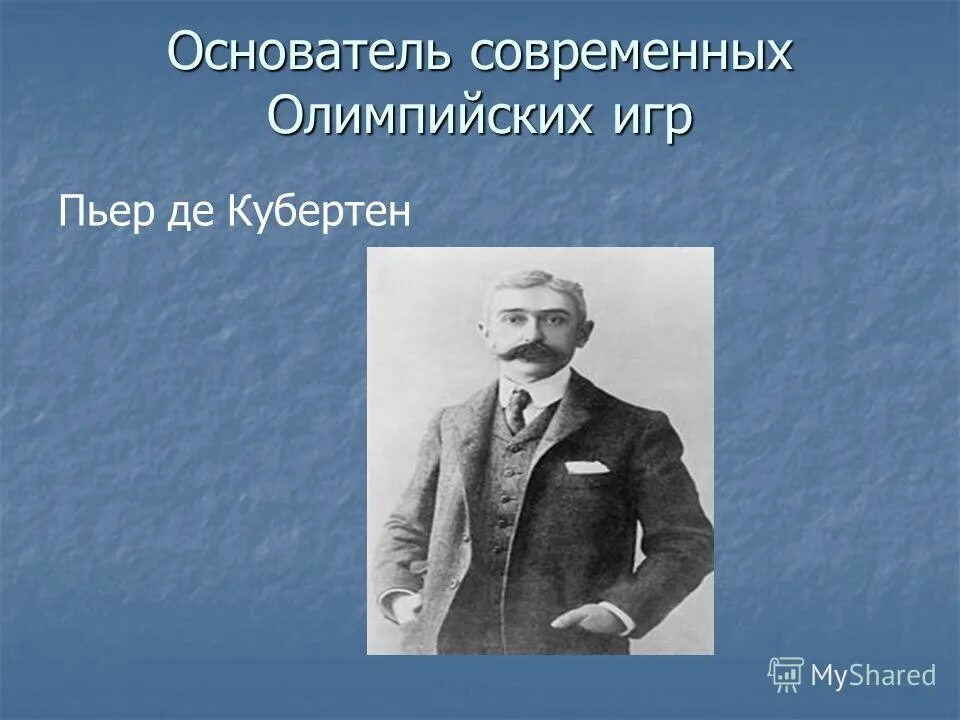 Основатель современных Олимпийских игр

Пьер де Кубертен

MyShared